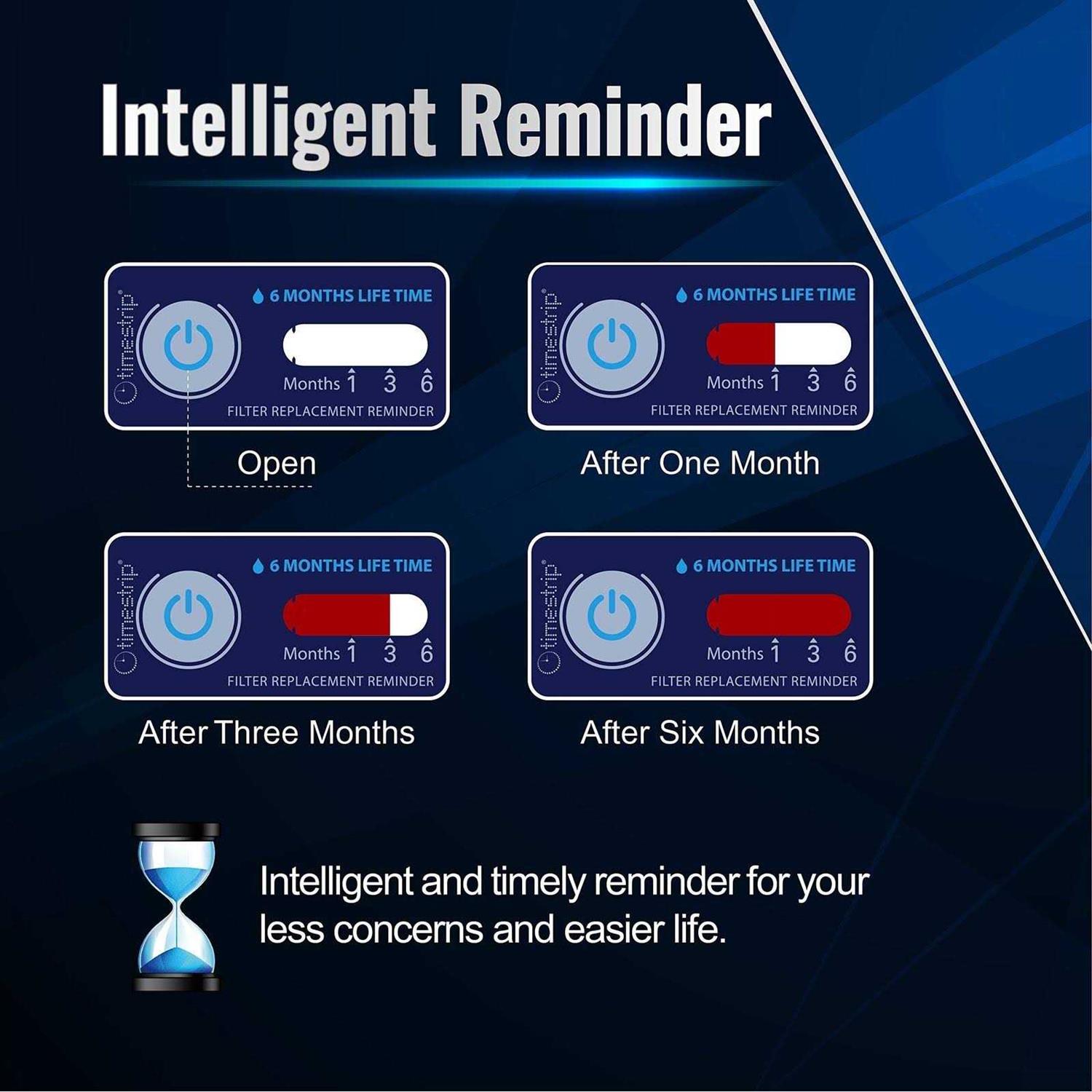 Intelligent Reminder

timestrip®
6 MONTHS LIFE TIME
Months 1 3 6
FILTER REPLACEMENT REMINDER

Open

timestrip®
6 MONTHS LIFE TIME
Months 1 3 6
FILTER REPLACEMENT REMINDER

After One Month

timestrip®
6 MONTHS LIFE TIME
Months 1 3 6
FILTER REPLACEMENT REMINDER

After Three Months

timestrip®
6 MONTHS LIFE TIME
Months 1 3 6
FILTER REPLACEMENT REMINDER

After Six Months

Intelligent and timely reminder for your less concerns and easier life.